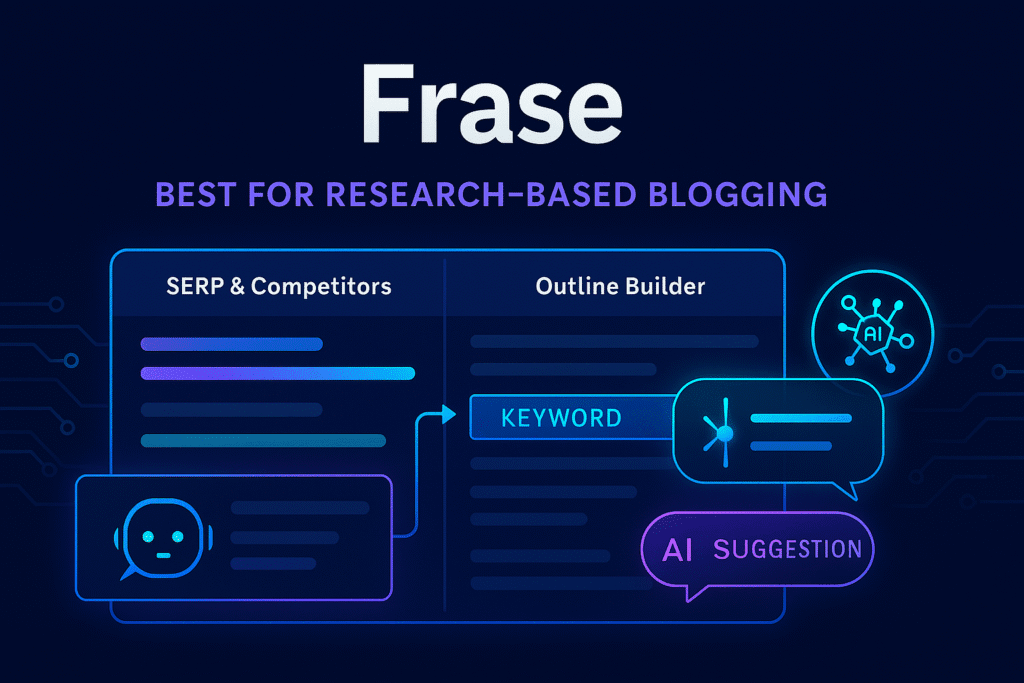 Frase

BEST FOR RESEARCH-BASED BLOGGING

SERP & Competitors

Outline Builder

AI

KEYWORD

AI SUGGESTION